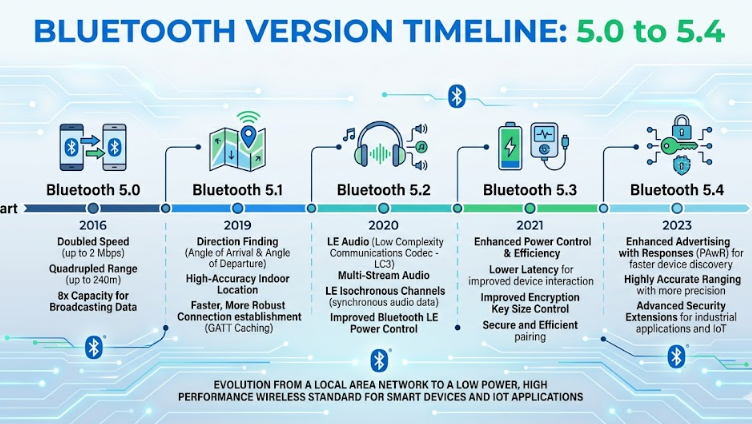 BLUETOOTH VERSION TIMELINE: 5.0 to 5.4

art

Bluetooth 5.0

2016

Doubled Speed (up to 2 Mbps)

Quadrupled Range (up to 240m)

8x Capacity for Broadcasting Data

Bluetooth 5.1

2019

Direction Finding (Angle of Arrival & Angle of Departure)

High-Accuracy Indoor Location

Faster, More Robust Connection establishment (GATT Caching)

Bluetooth 5.2

2020

LE Audio (Low Complexity Communications Codec - LC3)

Multi-Stream Audio

LE Isochronous Channels (synchronous audio data)

Improved Bluetooth LE Power Control

Bluetooth 5.3

2021

Enhanced Power Control & Efficiency

Lower Latency for improved device interaction

Improved Encryption Key Size Control

Secure and Efficient pairing

Bluetooth 5.4

2023

Enhanced Advertising with Responses (PAwR) for faster device discovery

Highly Accurate Ranging with more precision

Advanced Security Extensions for industrial applications and IoT

EVOLUTION FROM A LOCAL AREA NETWORK TO A LOW POWER, HIGH PERFORMANCE WIRELESS STANDARD FOR SMART DEVICES AND IOT APPLICATIONS